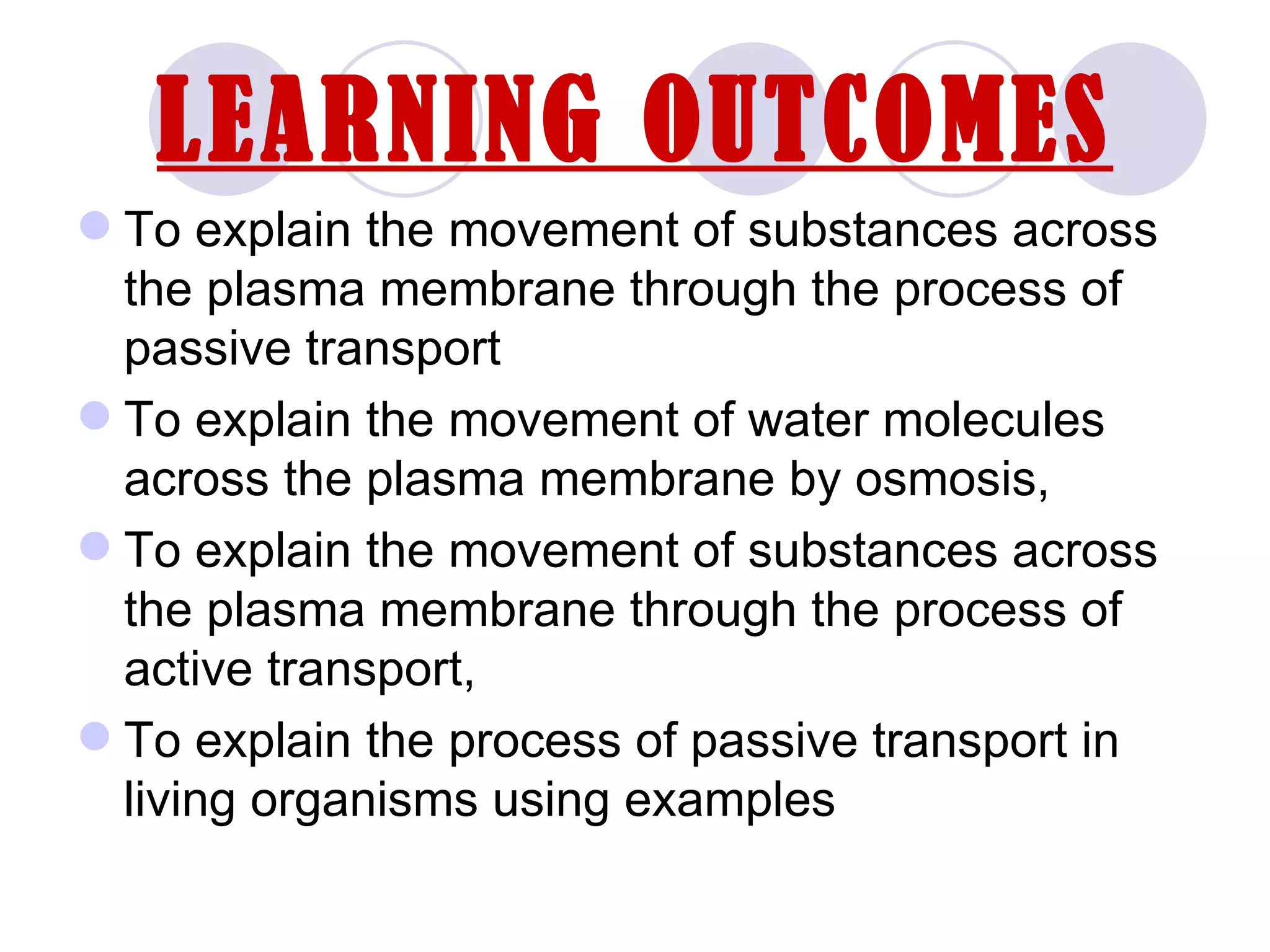 LEARNING OUTCOMES

- To explain the movement of substances across the plasma membrane through the process of passive transport
- To explain the movement of water molecules across the plasma membrane by osmosis,
- To explain the movement of substances across the plasma membrane through the process of active transport,
- To explain the process of passive transport in living organisms using examples